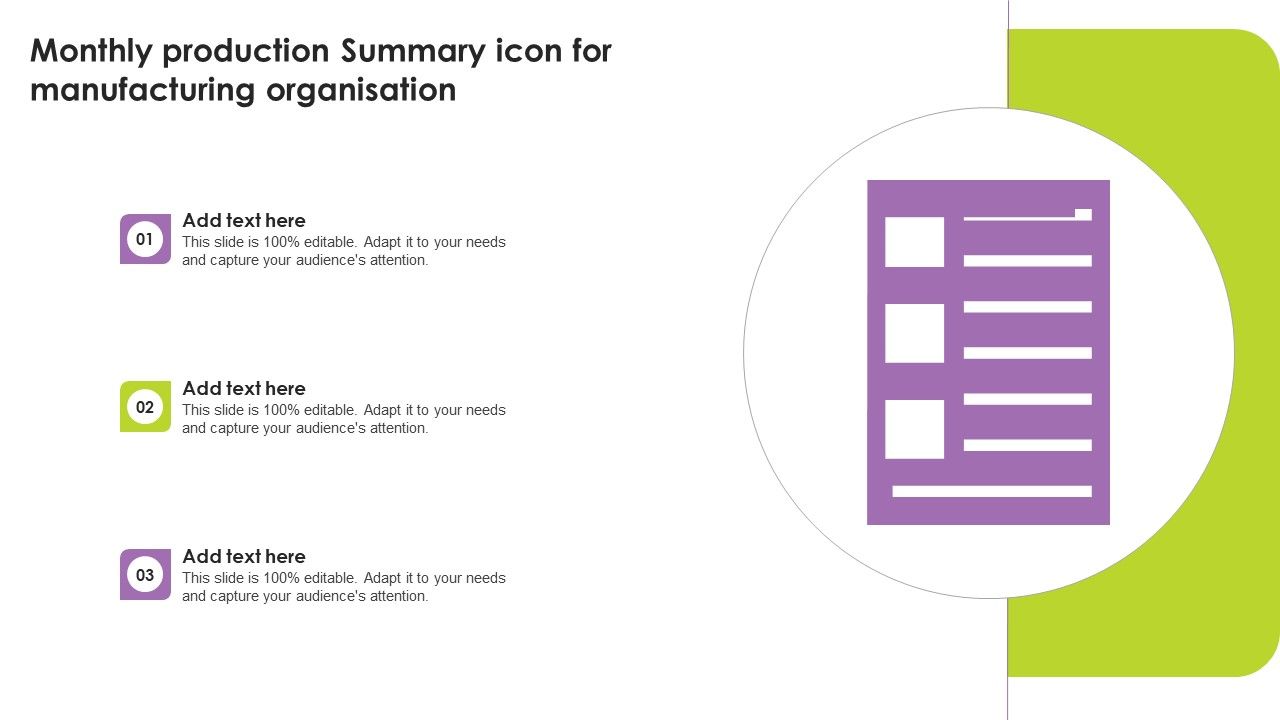 Monthly production Summary icon for manufacturing organisation

01
Add text here
This slide is 100% editable. Adapt it to your needs and capture your audience's attention.

02
Add text here
This slide is 100% editable. Adapt it to your needs and capture your audience's attention.

03
Add text here
This slide is 100% editable. Adapt it to your needs and capture your audience's attention.